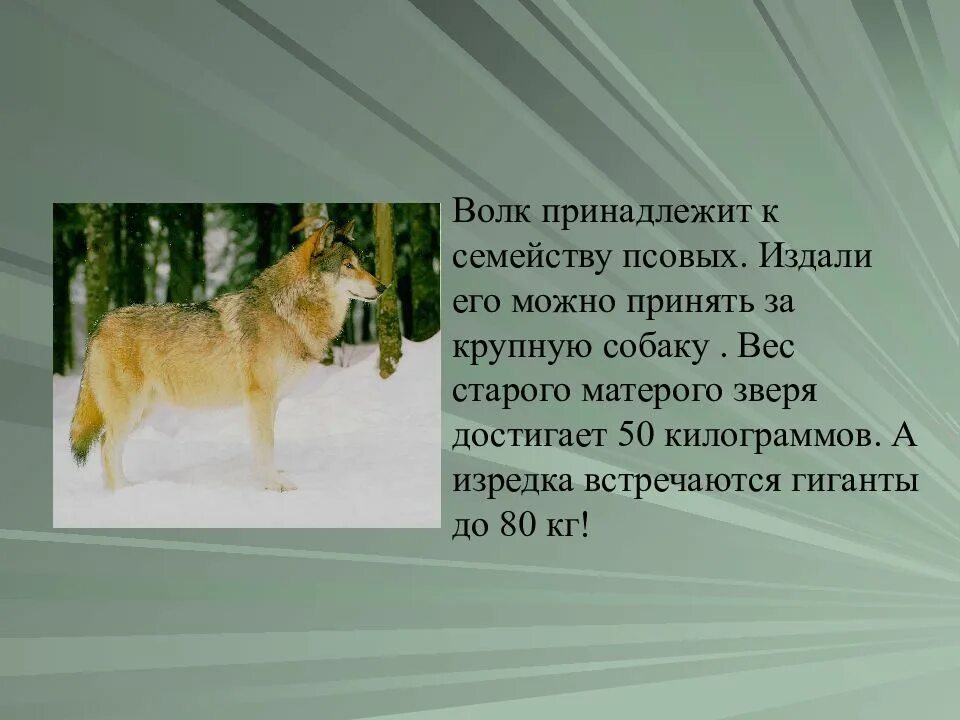 Волк принадлежит к семейству псовых. Издали его можно принять за крупную собаку . Вес старого матерого зверя достигает 50 килограммов. А изредка встречаются гиганты до 80 кг!